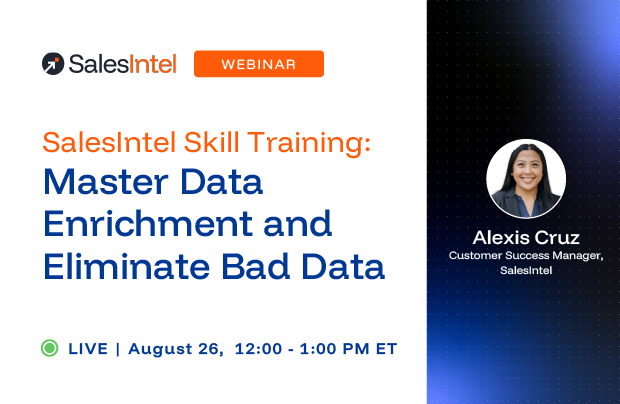 SalesIntel

WEBINAR

SalesIntel Skill Training:
Master Data Enrichment and Eliminate Bad Data

LIVE | August 26, 12:00 - 1:00 PM ET

Alexis Cruz
Customer Success Manager, SalesIntel